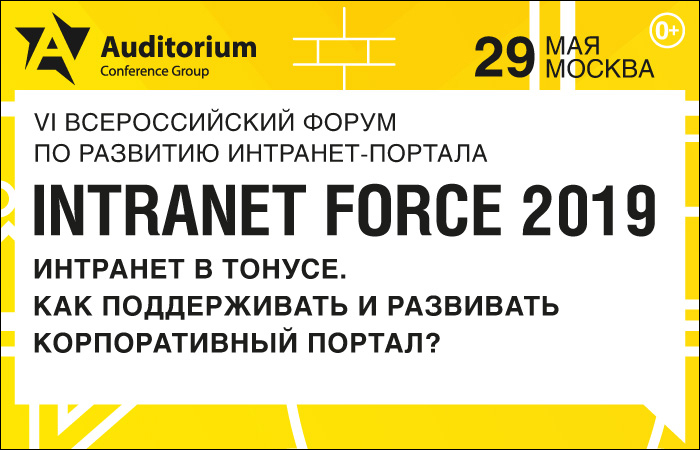 Auditorium
Conference Group

29 МАЯ МОСКВА

0+

VI ВСЕРОССИЙСКИЙ ФОРУМ ПО РАЗВИТИЮ ИНТРАНЕТ-ПОРТАЛА

INTRANET FORCE 2019

ИНТРАНЕТ В ТОНУСЕ.
КАК ПОДДЕРЖИВАТЬ И РАЗВИВАТЬ КОРПОРАТИВНЫЙ ПОРТАЛ?